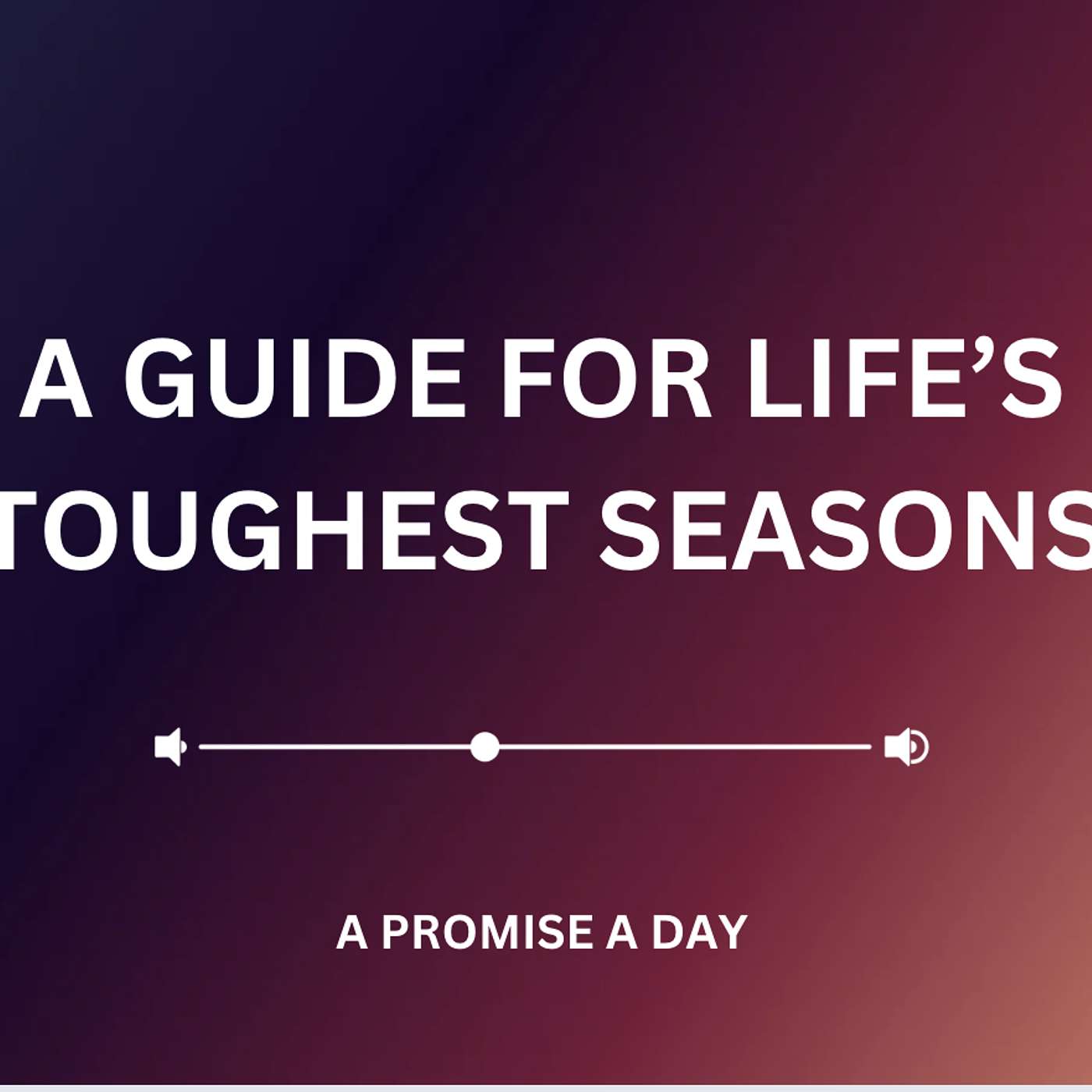 A GUIDE FOR LIFE’S TOUGHEST SEASONS

A PROMISE A DAY